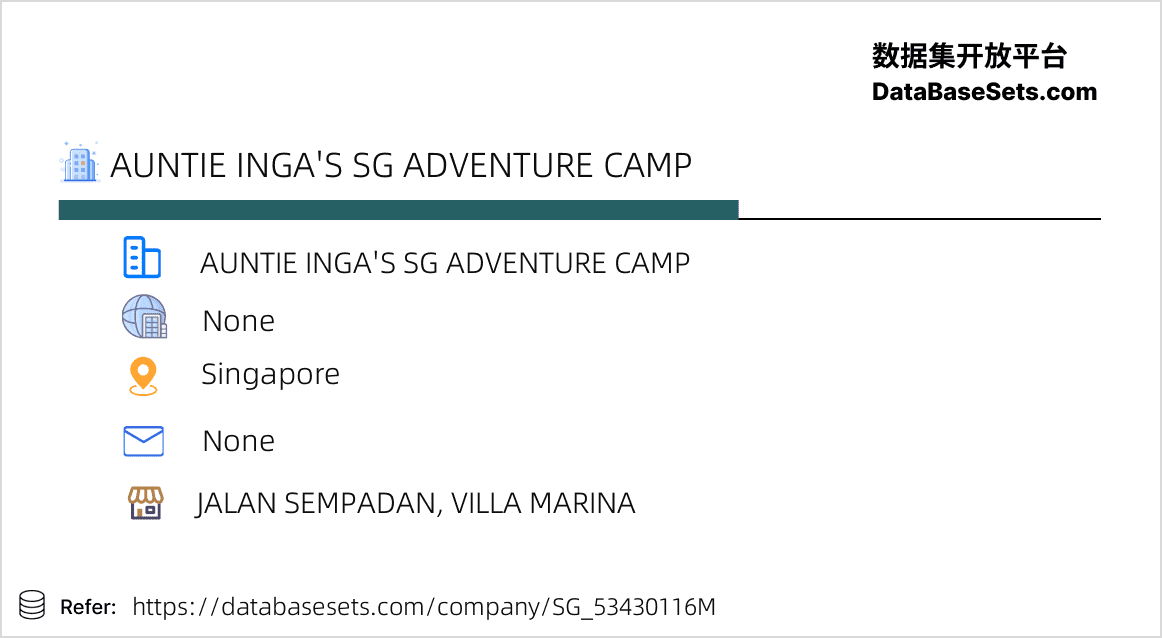 数据集开放平台
DataBaseSets.com

AUNTIE INGA'S SG ADVENTURE CAMP

AUNTIE INGA'S SG ADVENTURE CAMP

None

Singapore

None

JALAN SEMPADAN, VILLA MARINA

Refer: https://databasesets.com/company/SG_53430116M